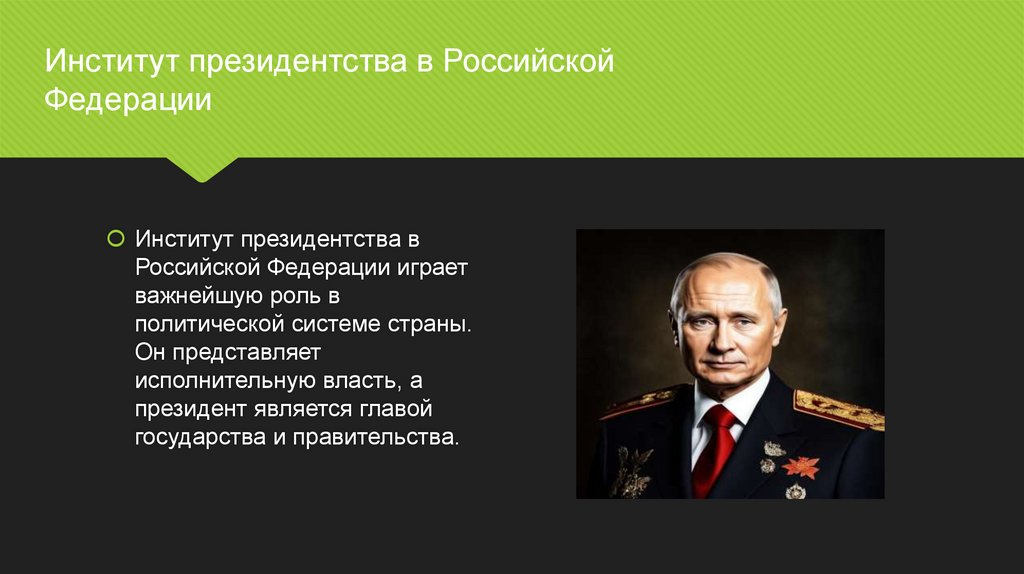 Институт президентства в Российской Федерации

Институт президентства в Российской Федерации играет важнейшую роль в политической системе страны. Он представляет исполнительную власть, а президент является главой государства и правительства.